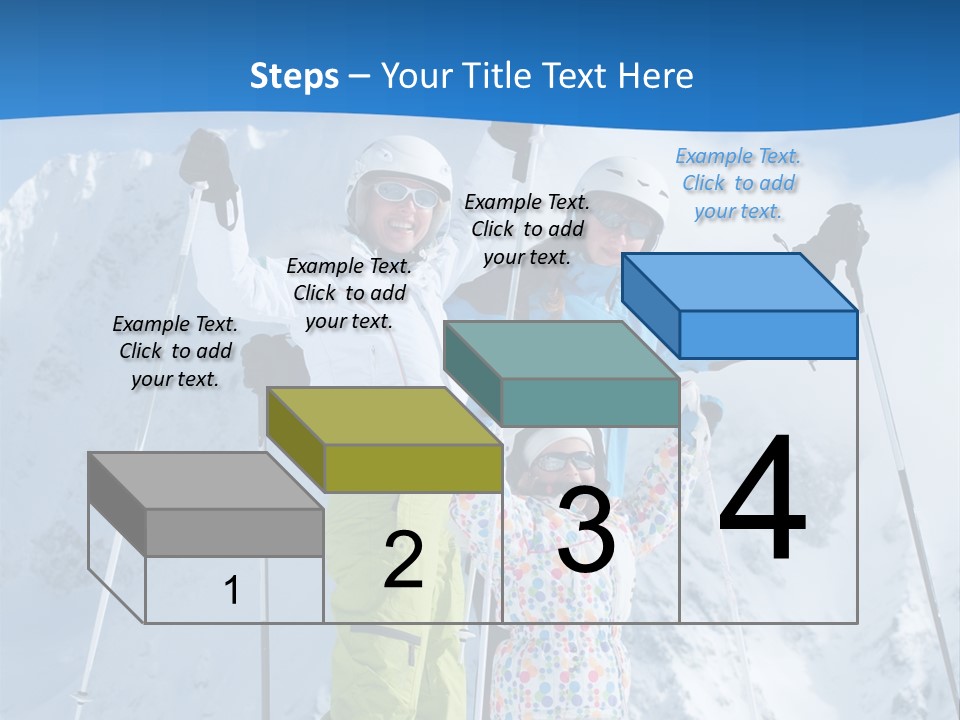 Steps – Your Title Text Here

Example Text. Click to add your text.

Example Text. Click to add your text.

Example Text. Click to add your text.

Example Text. Click to add your text.

1

2

3

4